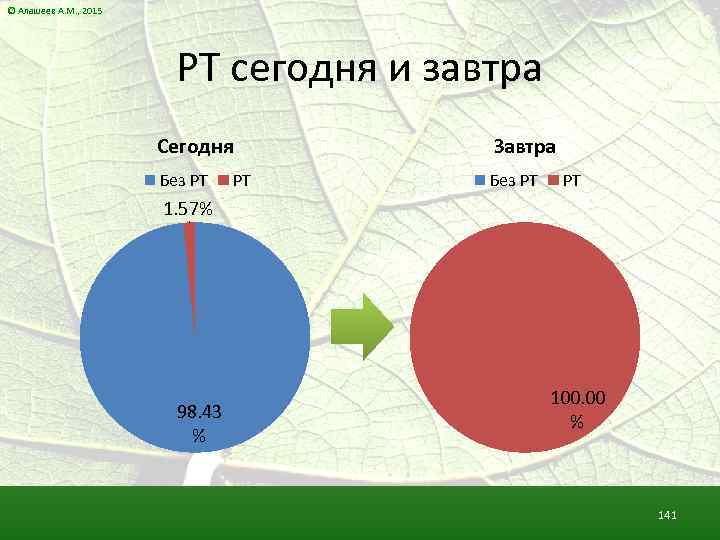 © Алашеев А.М., 2015

РТ сегодня и завтра

Сегодня

Без РТ РТ

1.57%

98.43 %

Завтра

Без РТ РТ

100.00 %

141